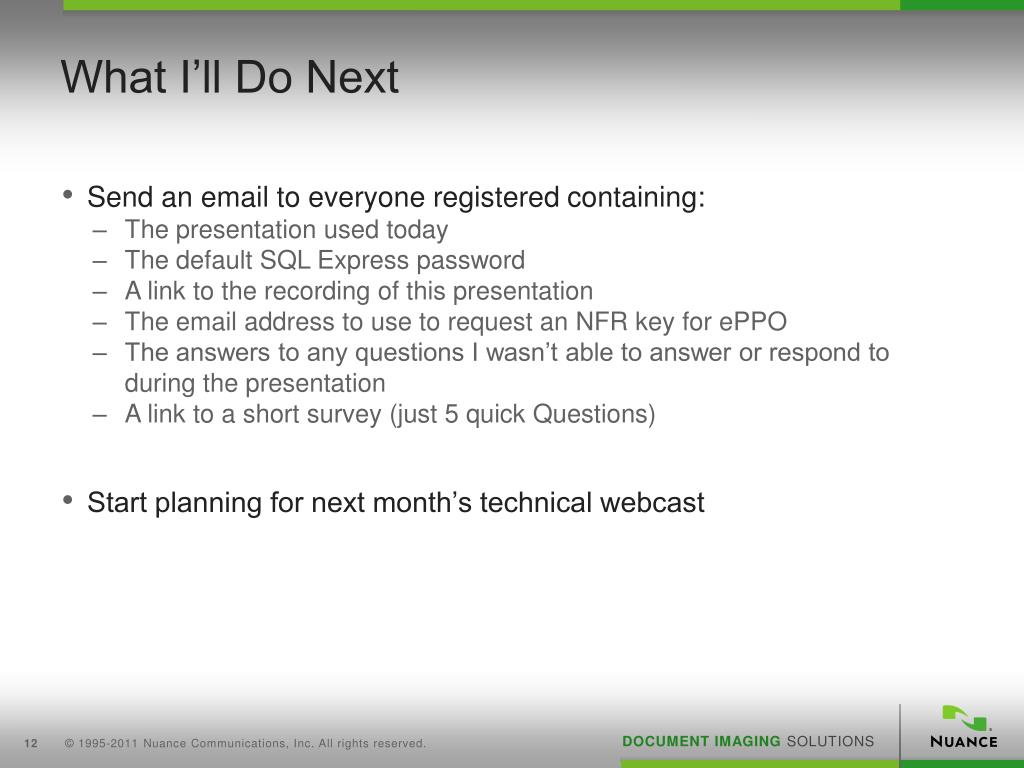 What I’ll Do Next

• Send an email to everyone registered containing:
– The presentation used today
– The default SQL Express password
– A link to the recording of this presentation
– The email address to use to request an NFR key for ePPO
– The answers to any questions I wasn’t able to answer or respond to during the presentation
– A link to a short survey (just 5 quick Questions)

• Start planning for next month’s technical webcast

12 © 1995-2011 Nuance Communications, Inc. All rights reserved.

DOCUMENT IMAGING SOLUTIONS

NUANCE